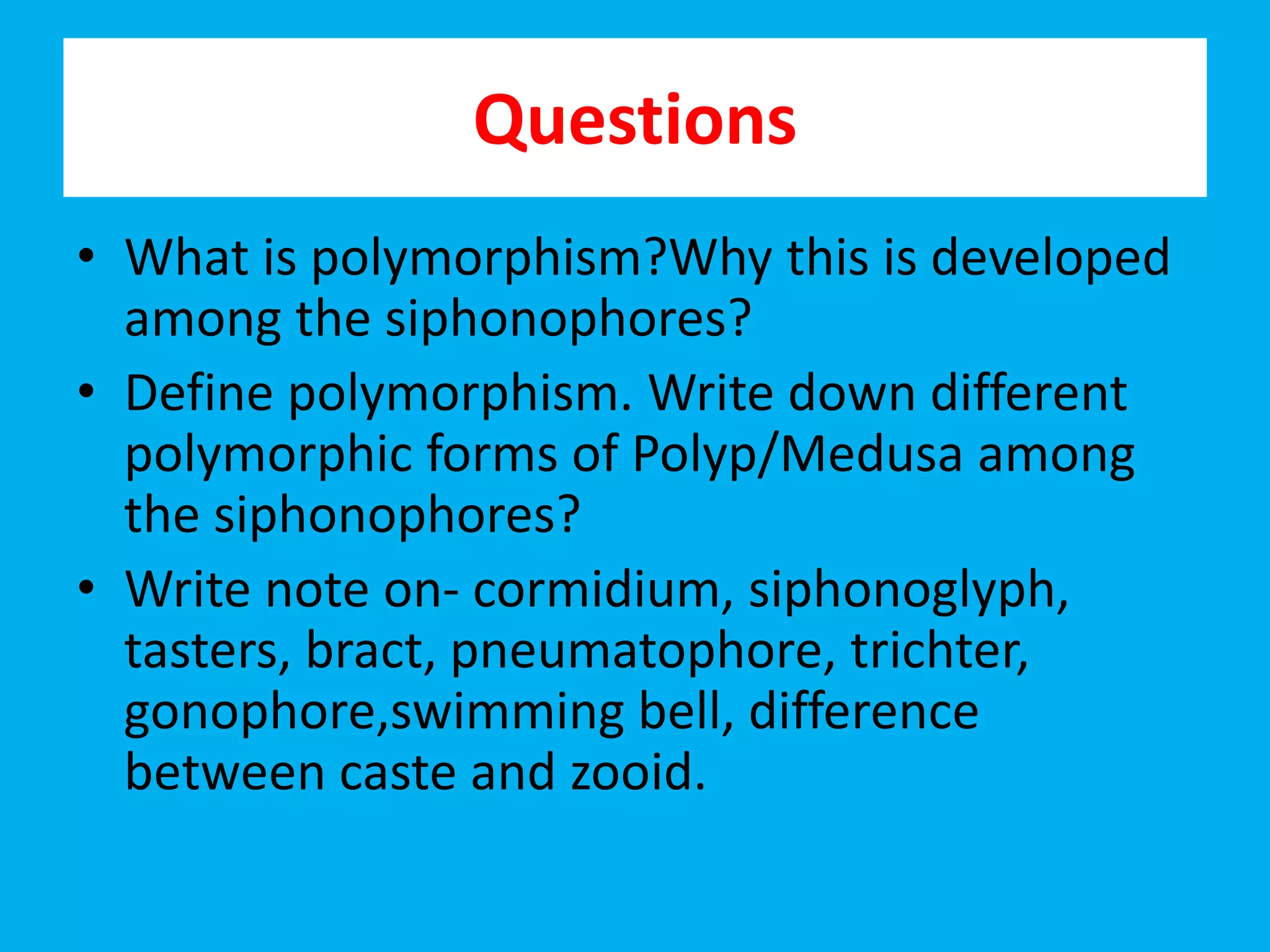 Questions

• What is polymorphism?Why this is developed among the siphonophores?

• Define polymorphism. Write down different polymorphic forms of Polyp/Medusa among the siphonophores?

• Write note on- cormidium, siphonoglyph, tasters, bract, pneumatophore, trichter, gonophore,swimming bell, difference between caste and zooid.